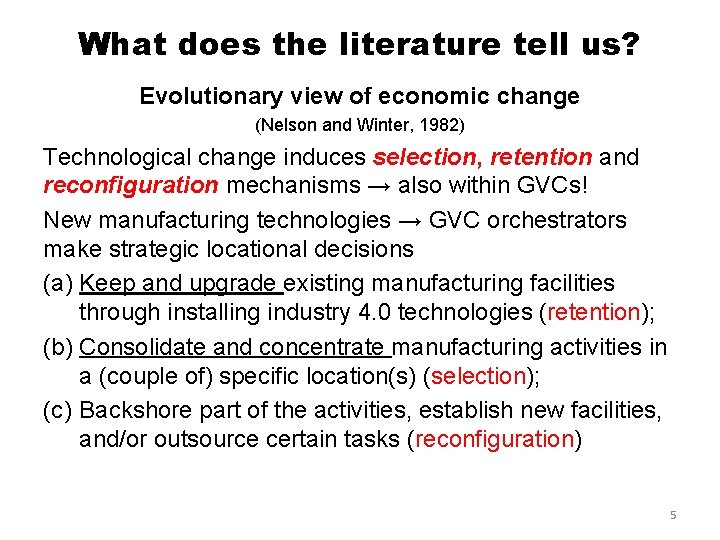 What does the literature tell us?

Evolutionary view of economic change

(Nelson and Winter, 1982)

Technological change induces selection, retention and reconfiguration mechanisms → also within GVCs!

New manufacturing technologies → GVC orchestrators make strategic locational decisions

(a) Keep and upgrade existing manufacturing facilities through installing industry 4.0 technologies (retention);

(b) Consolidate and concentrate manufacturing activities in a (couple of) specific location(s) (selection);

(c) Backshore part of the activities, establish new facilities, and/or outsource certain tasks (reconfiguration)

5